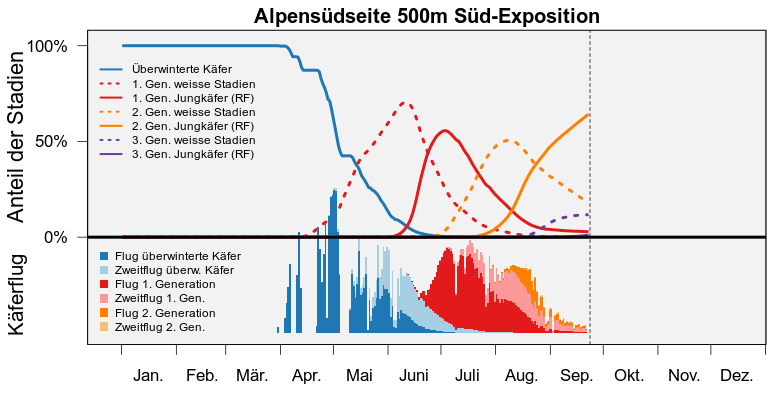 Alpensüdseite 500m Süd-Exposition

Anteil der Stadien

100%
50%
0%

Überwinterte Käfer
1. Gen. weisse Stadien
1. Gen. Jungkäfer (RF)
2. Gen. weisse Stadien
2. Gen. Jungkäfer (RF)
3. Gen. weisse Stadien
3. Gen. Jungkäfer (RF)

Käferflug

Flug überwinterte Käfer
Zweitflug überw. Käfer
Flug 1. Generation
Zweitflug 1. Gen.
Flug 2. Generation
Zweitflug 2. Gen.

Jan. Feb. Mär. Apr. Mai Juni Juli Aug. Sep. Okt. Nov. Dez.